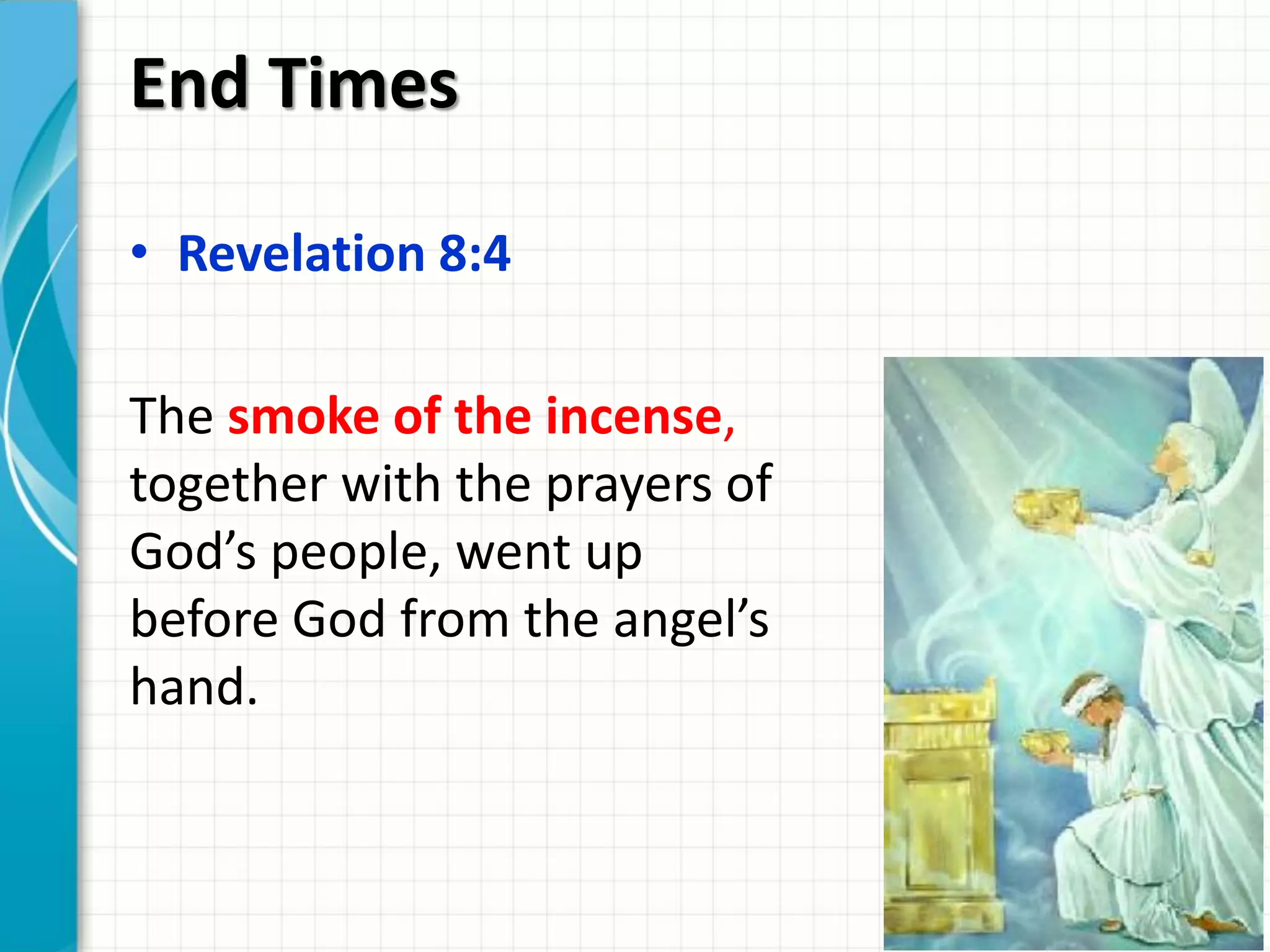 End Times

• Revelation 8:4

The smoke of the incense, together with the prayers of God’s people, went up before God from the angel’s hand.